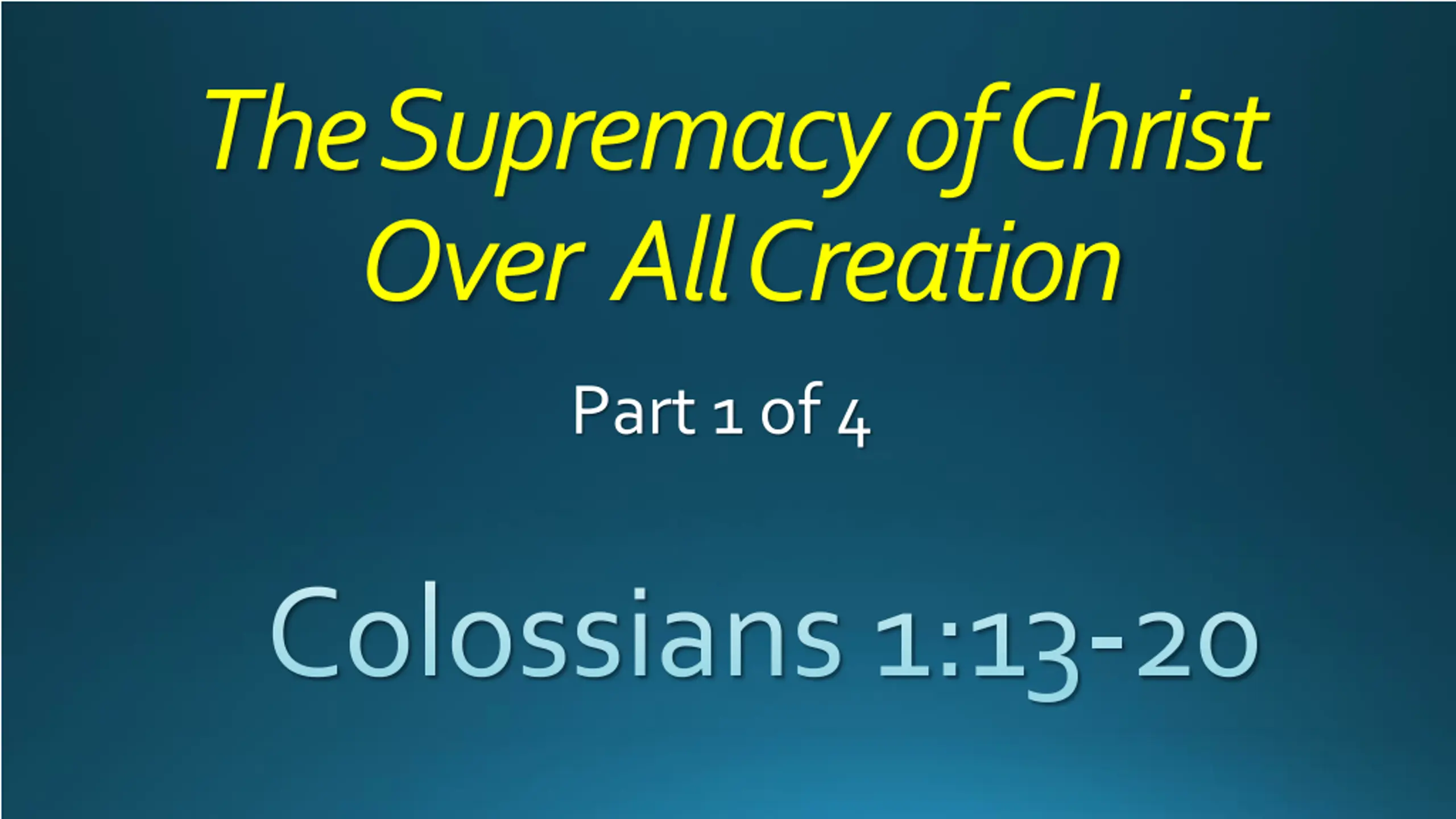 The Supremacy of Christ Over All Creation

Part 1 of 4

Colossians 1:13-20